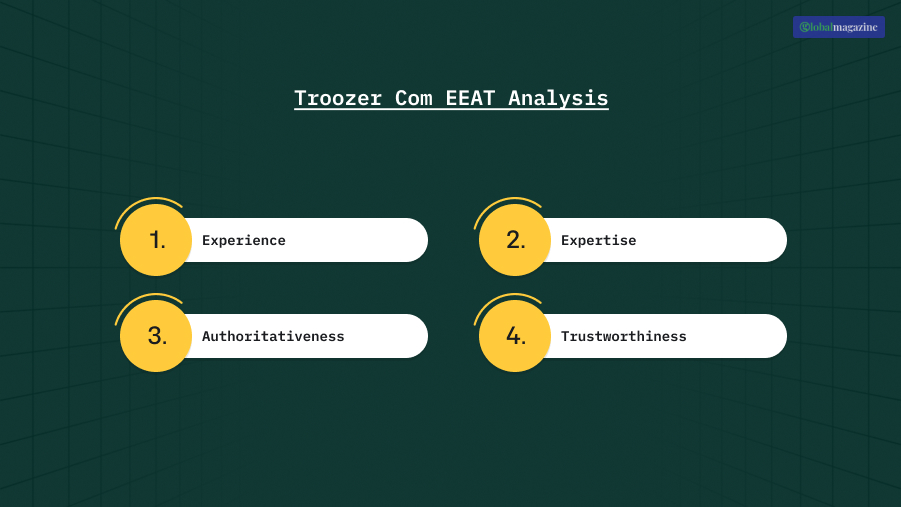 Globalmagazine

Troozer Com EEAT Analysis

1. Experience

2. Expertise

3. Authoritativeness

4. Trustworthiness